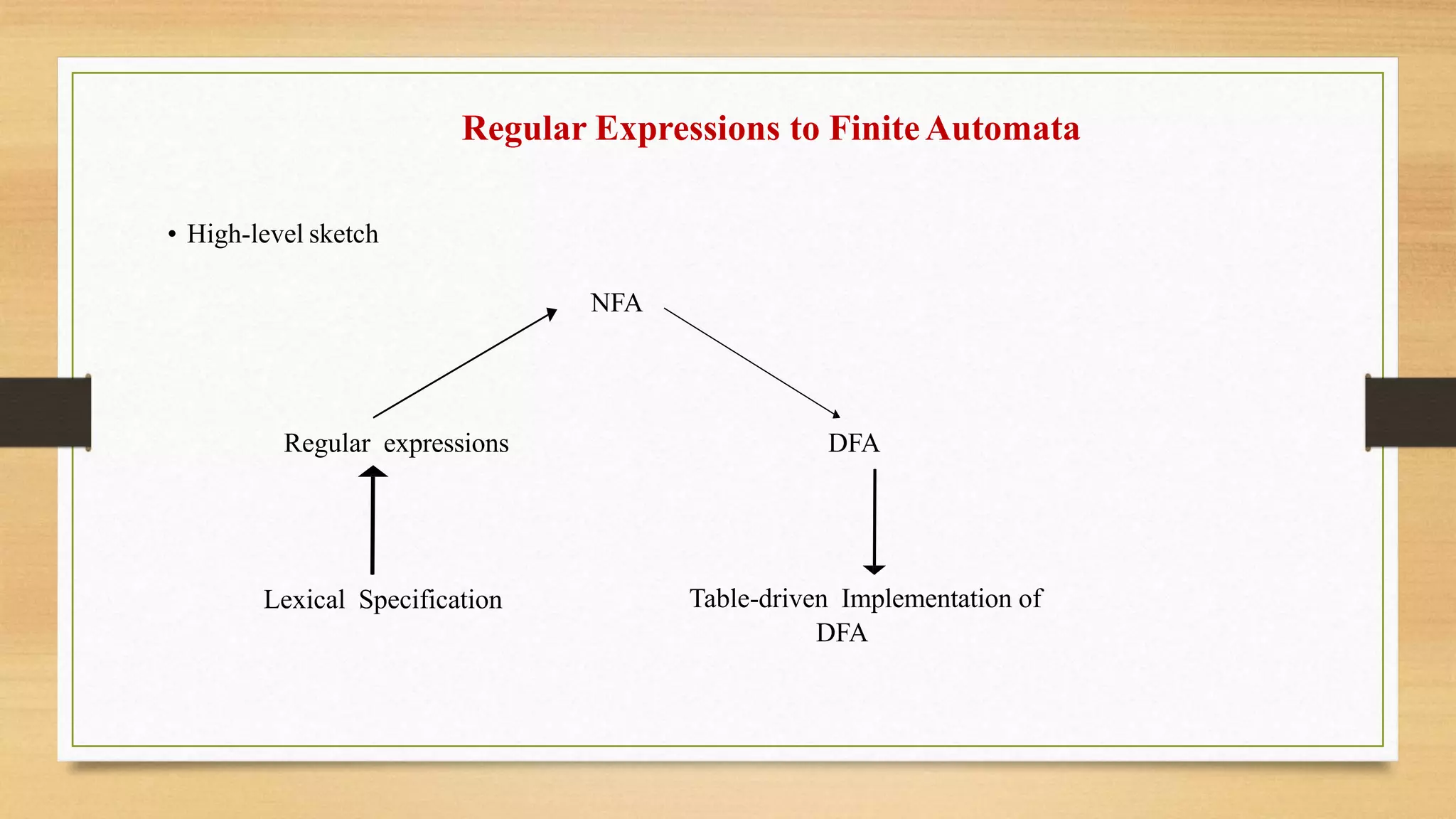 Regular Expressions to Finite Automata

• High-level sketch

NFA

Regular expressions

DFA

Lexical Specification

Table-driven Implementation of DFA